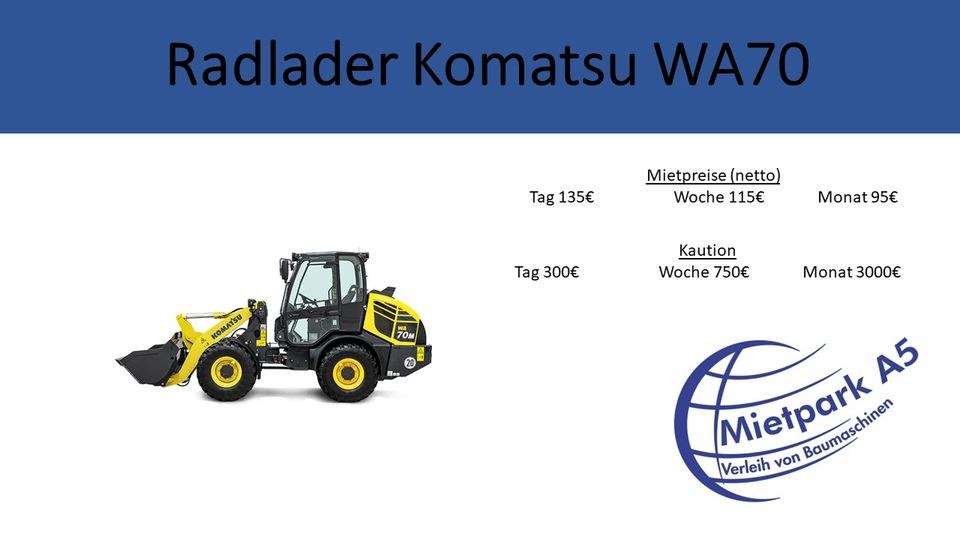 Radlader Komatsu WA70

Mietpreise (netto)

Tag 135€ Woche 115€ Monat 95€

Kaution

Tag 300€ Woche 750€ Monat 3000€

KOMATSU

WA 70M

20

Mietpark A5

Verleih von Baumaschinen